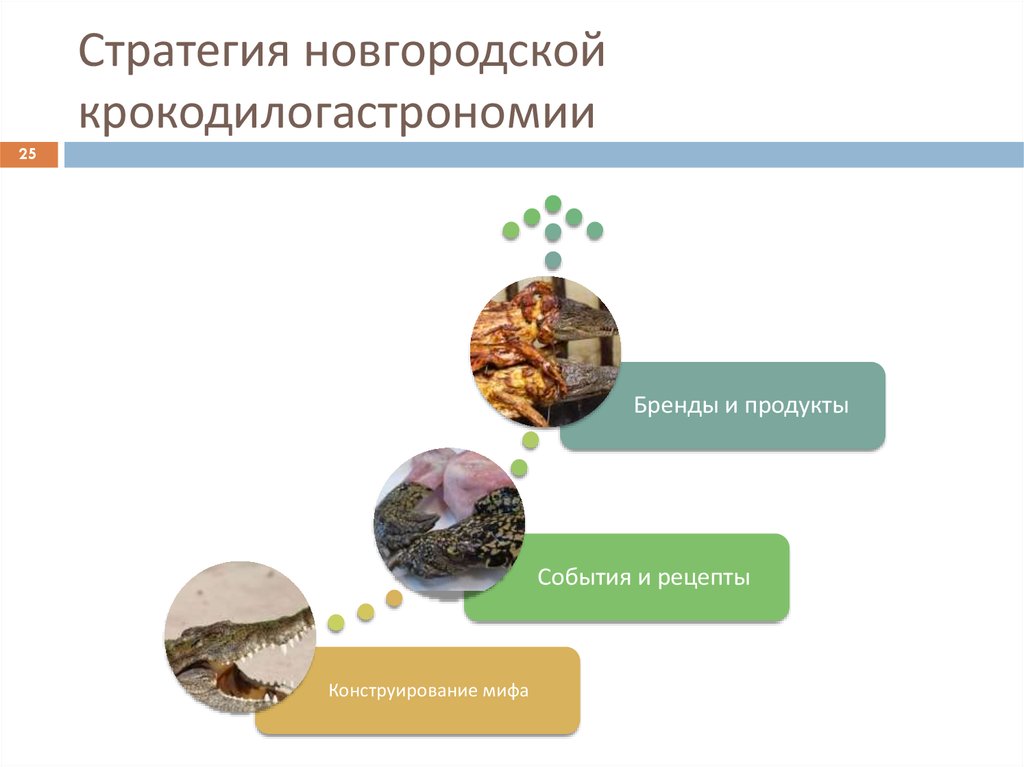 Стратегия новгородской крокодилогастрономии

25

Бренды и продукты

События и рецепты

Конструирование мифа